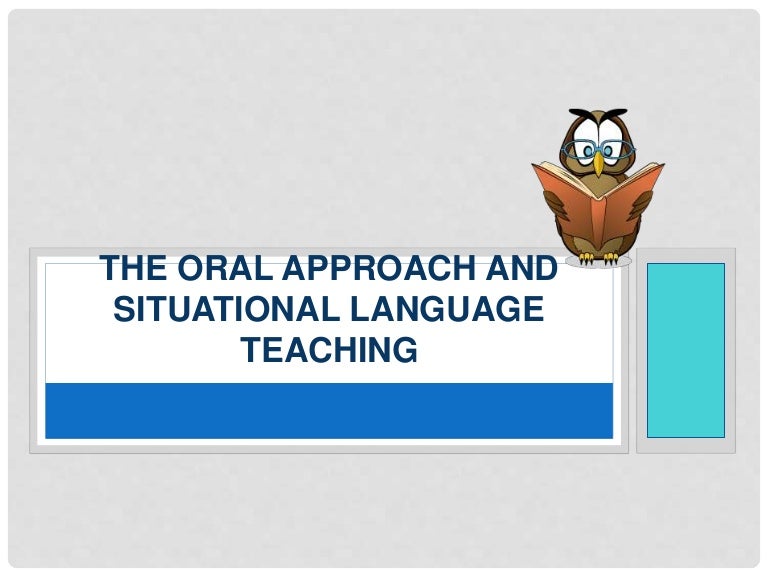 THE ORAL APPROACH AND SITUATIONAL LANGUAGE TEACHING